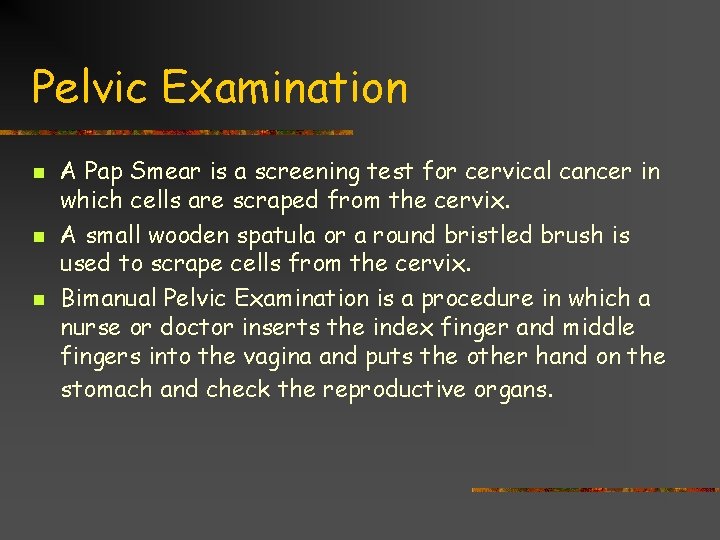 Pelvic Examination

- A Pap Smear is a screening test for cervical cancer in which cells are scraped from the cervix.
- A small wooden spatula or a round bristled brush is used to scrape cells from the cervix.
- Bimanual Pelvic Examination is a procedure in which a nurse or doctor inserts the index finger and middle fingers into the vagina and puts the other hand on the stomach and check the reproductive organs.